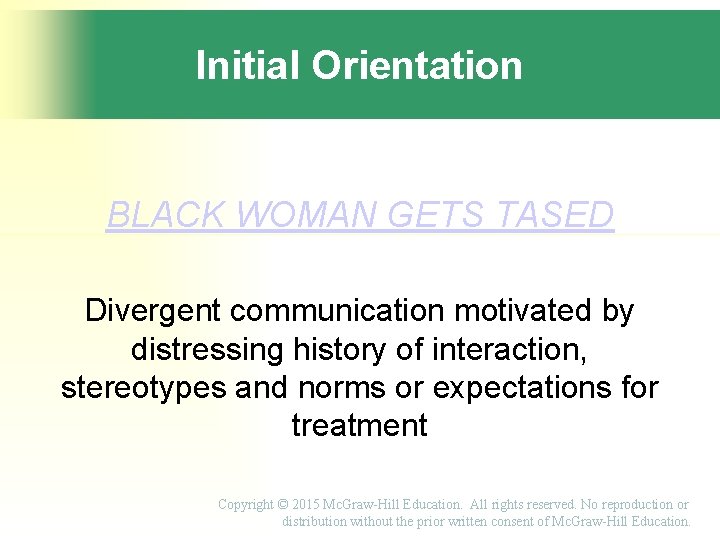 Initial Orientation

BLACK WOMAN GETS TASED

Divergent communication motivated by distressing history of interaction, stereotypes and norms or expectations for treatment

Copyright © 2015 McGraw-Hill Education. All rights reserved. No reproduction or distribution without the prior written consent of McGraw-Hill Education.